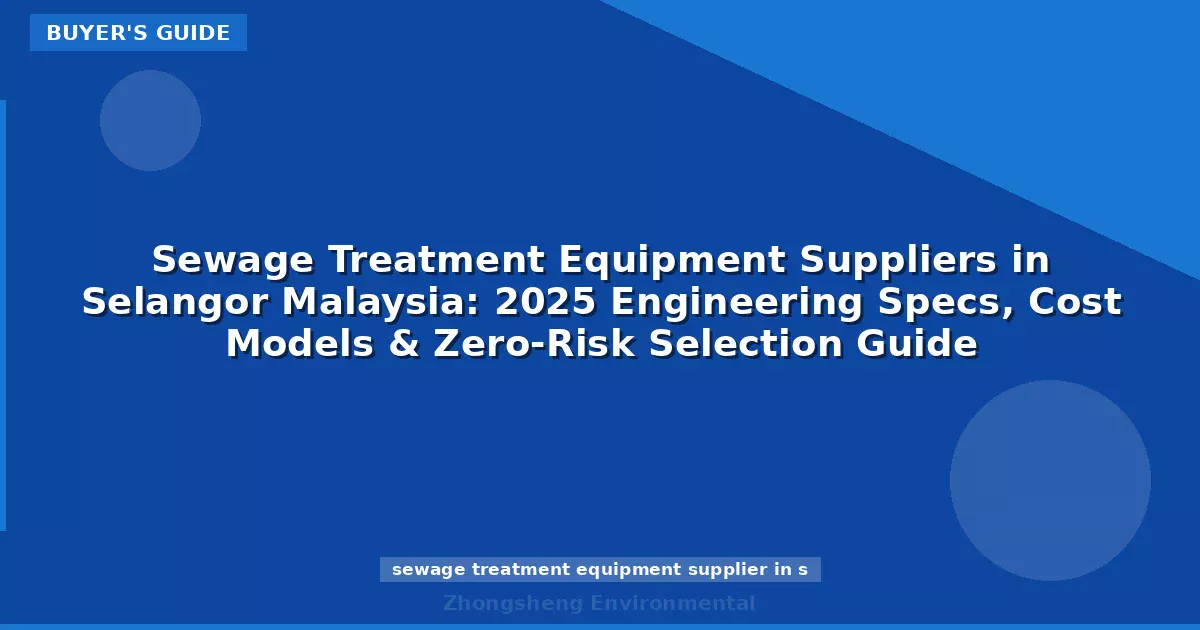 BUYER'S GUIDE

Sewage Treatment Equipment Suppliers in Selangor Malaysia: 2025 Engineering Specs, Cost Models & Zero-Risk Selection Guide

sewage treatment equipment supplier in s

Zhongsheng Environmental